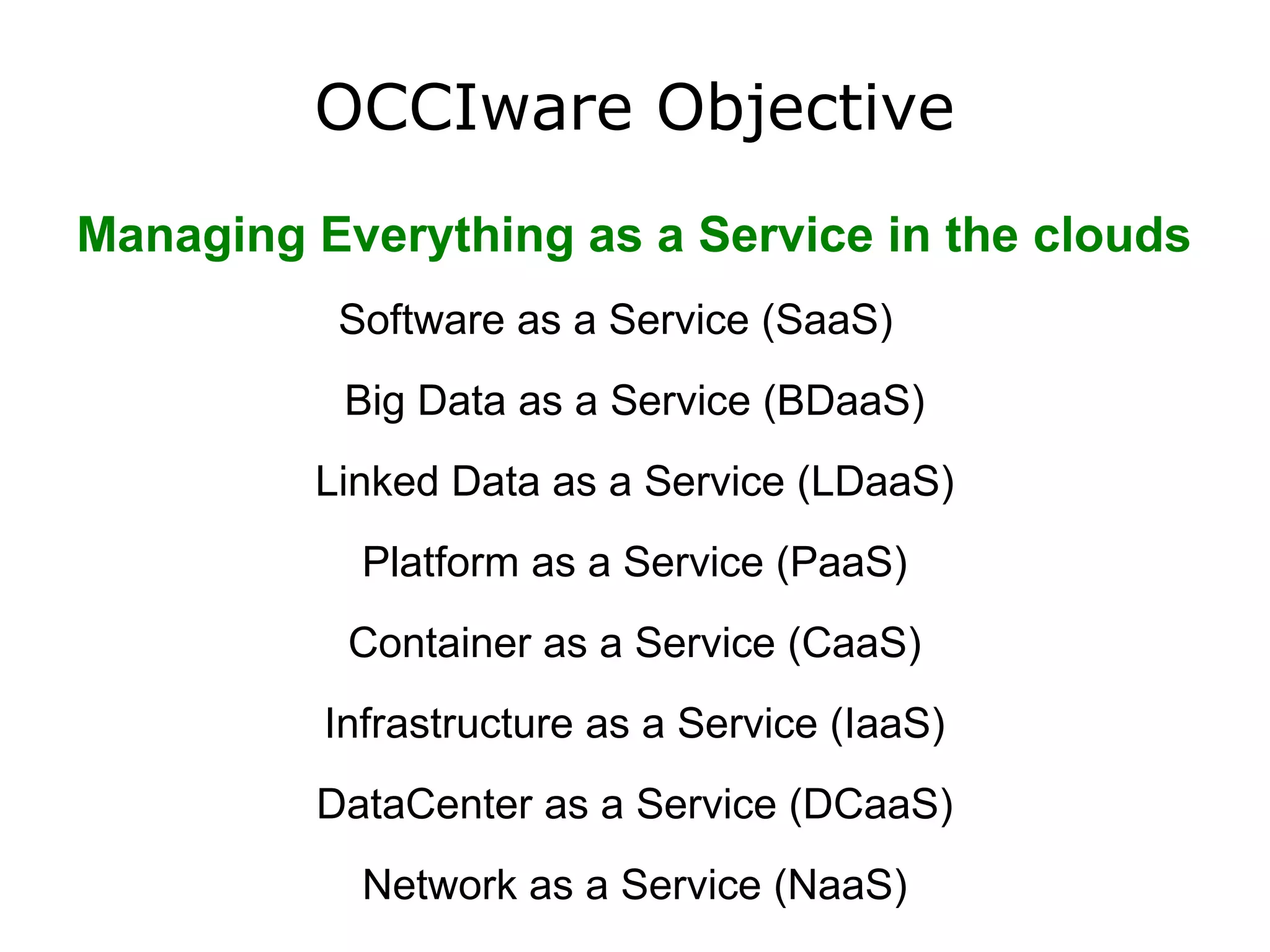 OCCIware Objective

Managing Everything as a Service in the clouds

Software as a Service (SaaS)

Big Data as a Service (BDaaS)

Linked Data as a Service (LDaaS)

Platform as a Service (PaaS)

Container as a Service (CaaS)

Infrastructure as a Service (IaaS)

DataCenter as a Service (DCaaS)

Network as a Service (NaaS)